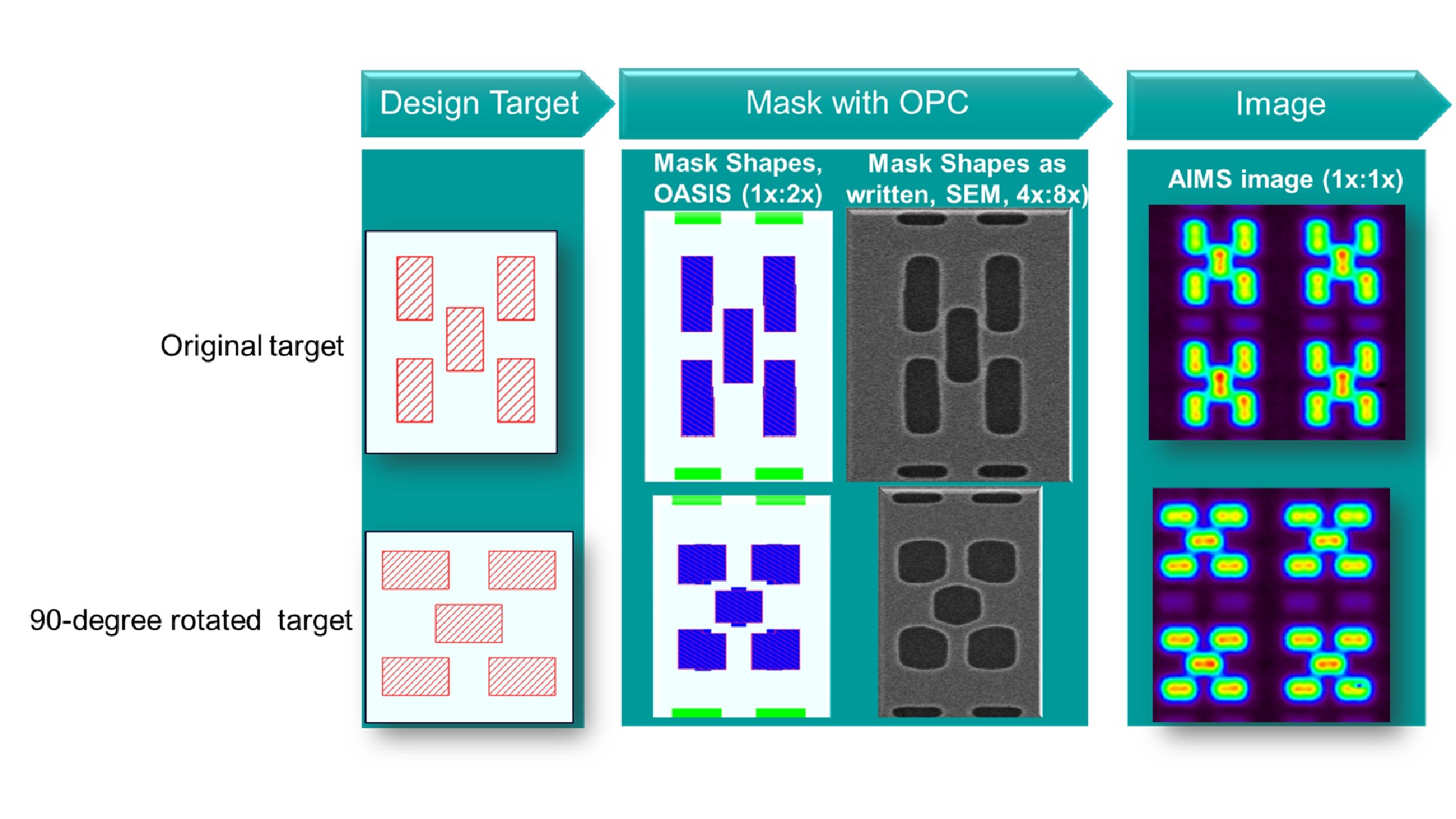 Design Target

Mask with OPC

Image

Mask Shapes, OASIS (1x:2x)

Mask Shapes as written, SEM, 4x:8x)

AIMS image (1x:1x)

Original target

90-degree rotated target